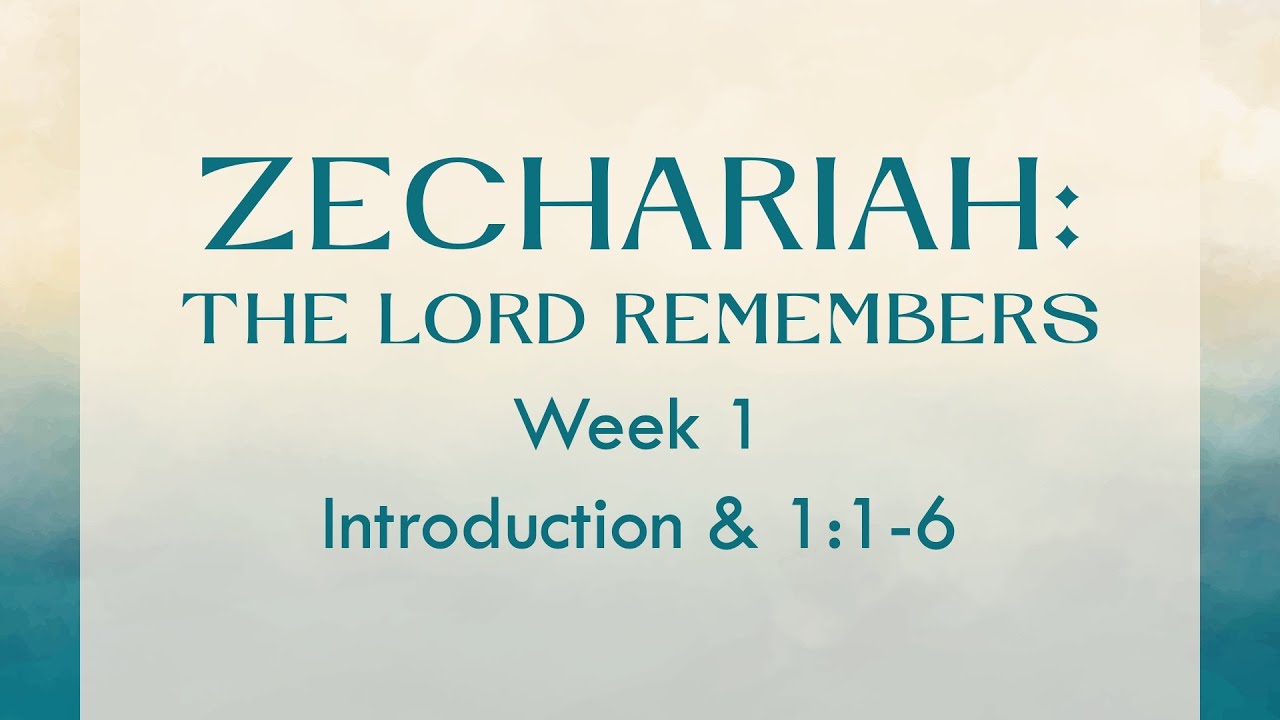 ZECHARIAH:
THE LORD REMEMBERS
Week 1
Introduction & 1:1-6